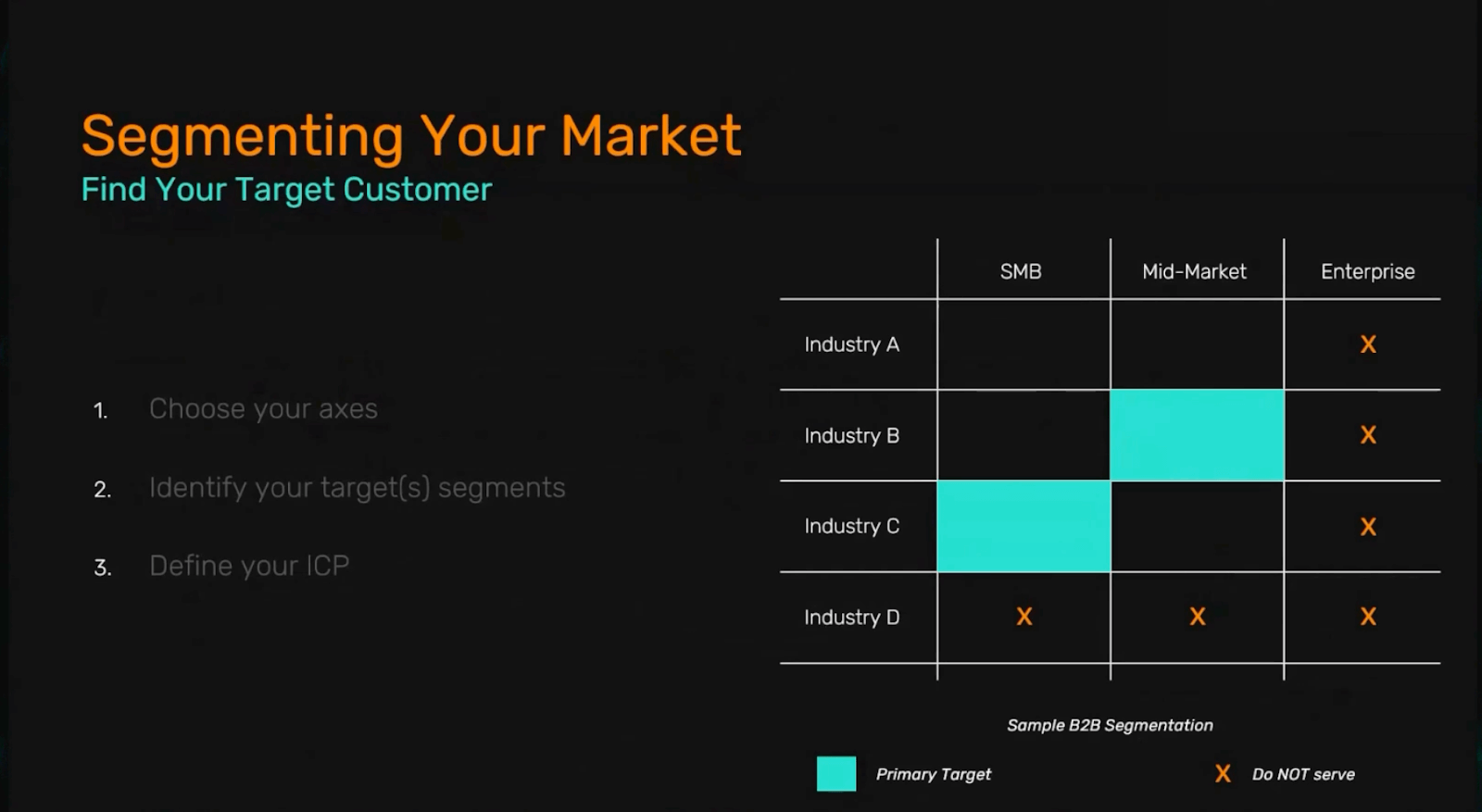 Segmenting Your Market
Find Your Target Customer

1. Choose your axes
2. Identify your target(s) segments
3. Define your ICP

| | SMB | Mid-Market | Enterprise |
|---|---|---|---|
| Industry A | | | X |
| Industry B | | | X |
| Industry C | | | X |
| Industry D | X | X | X |

Sample B2B Segmentation

Primary Target

X Do NOT serve